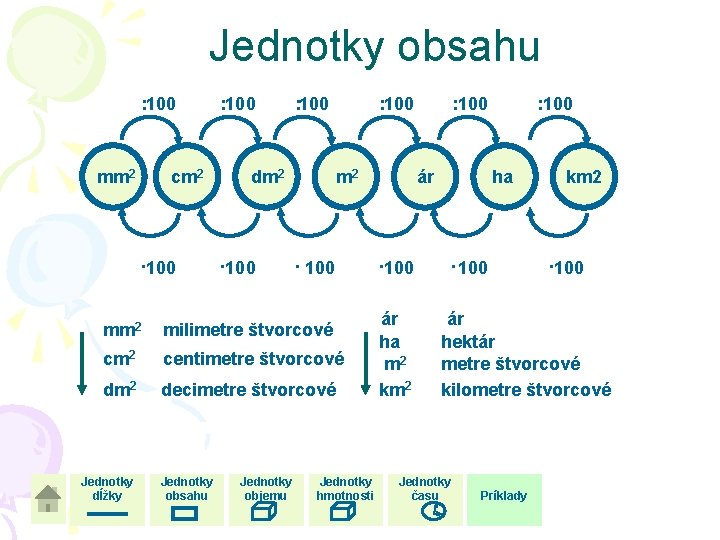 Jednotky obsahu

:100 :100 :100 :100 :100 :100

$mm^2$ $cm^2$ $dm^2$ $m^2$ ár ha km2

·100 ·100 · 100 ·100 ·100 ·100

$mm^2$ milimetre štvorcové
$cm^2$ centimetre štvorcové
$dm^2$ decimetre štvorcové

ár ár
ha hektár
$m^2$ metre štvorcové
$km^2$ kilometre štvorcové

Jednotky dĺžky
Jednotky obsahu
Jednotky objemu
Jednotky hmotnosti
Jednotky času
Príklady